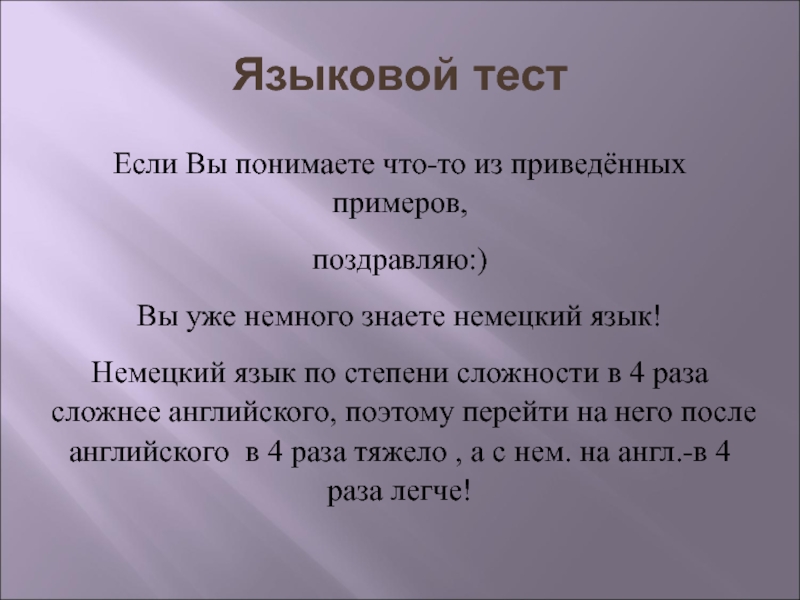 Языковой тест

Если Вы понимаете что-то из приведённых примеров,

поздравляю:)

Вы уже немного знаете немецкий язык!

Немецкий язык по степени сложности в 4 раза сложнее английского, поэтому перейти на него после английского  в 4 раза тяжело , а с нем. на англ.-в 4 раза легче!